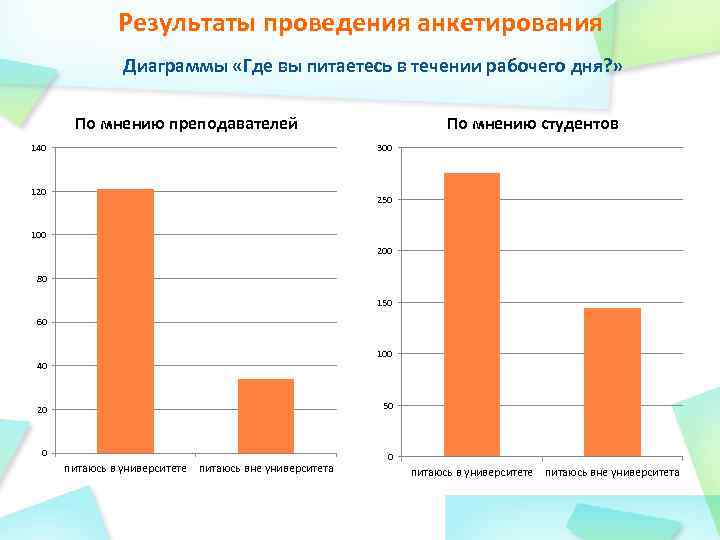 Результаты проведения анкетирования

Диаграммы «Где вы питаетесь в течении рабочего дня?»

По мнению преподавателей

140
120
100
80
60
40
20
0

питаюсь в университете
питаюсь вне университета

По мнению студентов

300
250
200
150
100
50
0

питаюсь в университете
питаюсь вне университета